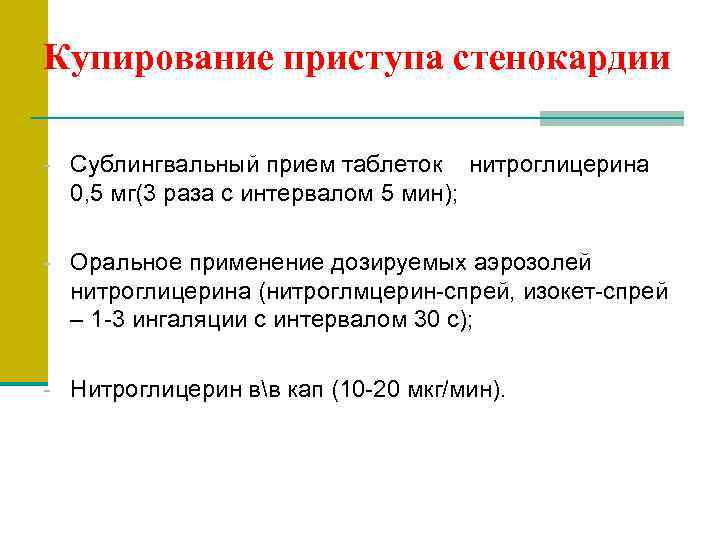 Купирование приступа стенокардии

Сублингвальный прием таблеток нитроглицерина 0,5 мг(3 раза с интервалом 5 мин);

Оральное применение дозируемых аэрозолей нитроглицерина (нитроглмцерин-спрей, изокет-спрей – 1-3 ингаляции с интервалом 30 с);

Нитроглицерин в\в кап (10-20 мкг/мин).